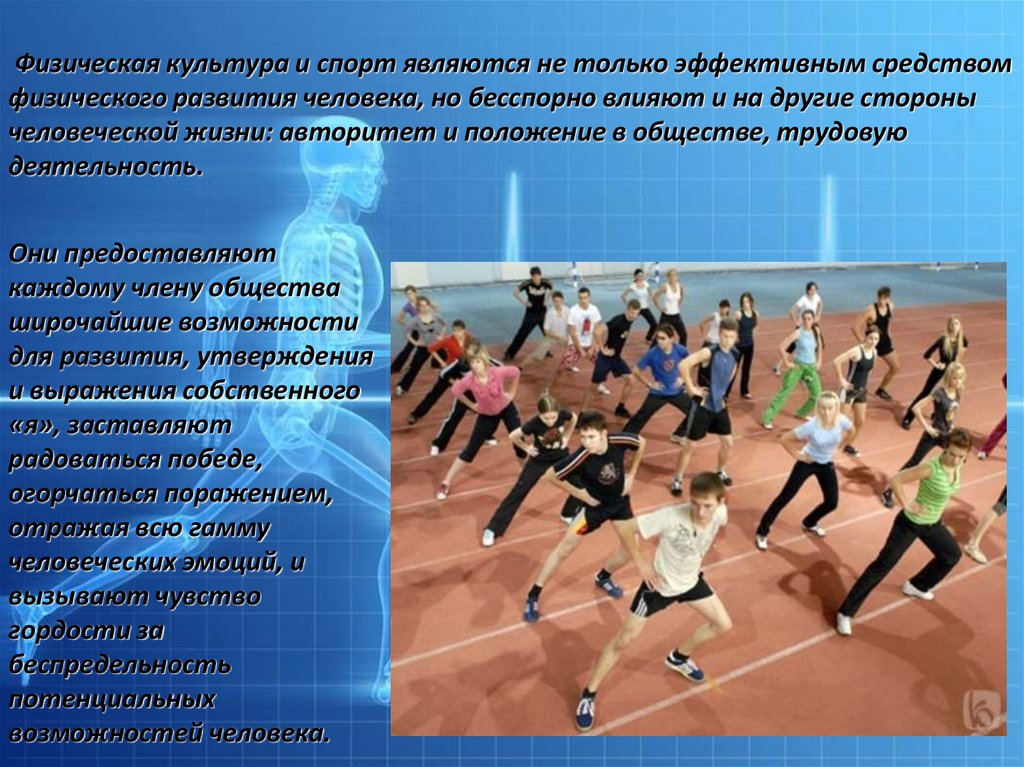 Физическая культура и спорт являются не только эффективным средством физического развития человека, но бесспорно влияют и на другие стороны человеческой жизни: авторитет и положение в обществе, трудовую деятельность.

Они предоставляют каждому члену общества широчайшие возможности для развития, утверждения и выражения собственного «я», заставляют радоваться победе, огорчаться поражением, отражая всю гамму человеческих эмоций, и вызывают чувство гордости за беспредельность потенциальных возможностей человека.